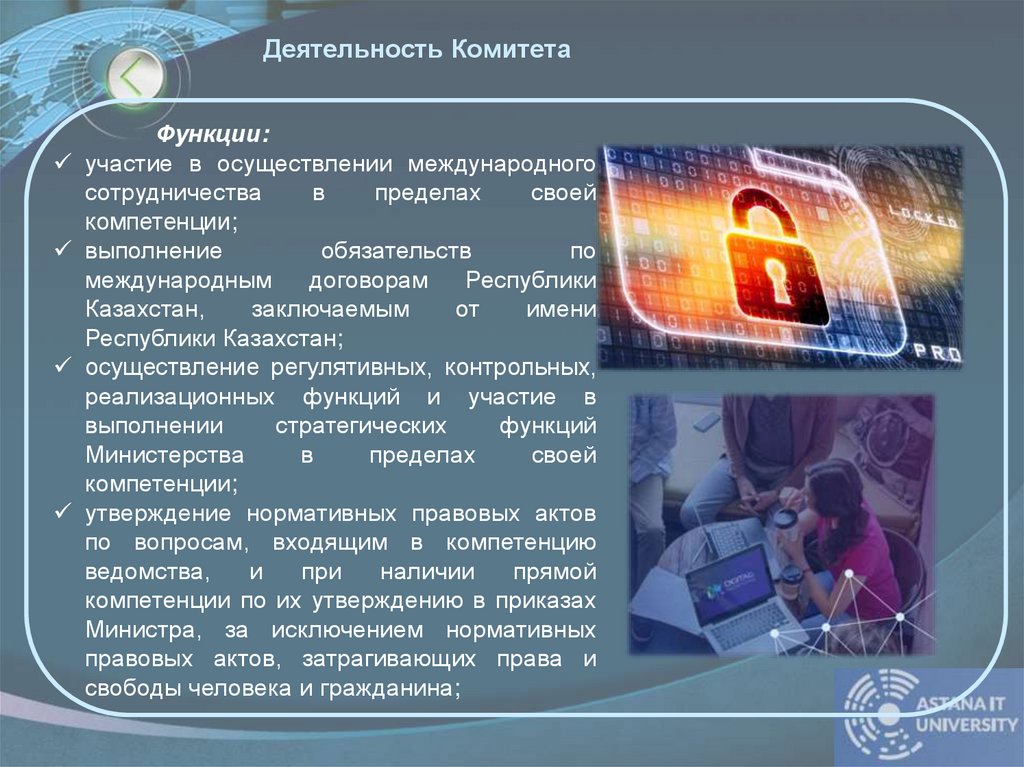 Деятельность Комитета

Функции:

✓ участие в осуществлении международного сотрудничества в пределах своей компетенции;
✓ выполнение обязательств по международным договорам Республики Казахстан, заключаемым от имени Республики Казахстан;
✓ осуществление регулятивных, контрольных, реализационных функций и участие в выполнении стратегических функций Министерства в пределах своей компетенции;
✓ утверждение нормативных правовых актов по вопросам, входящим в компетенцию ведомства, и при наличии прямой компетенции по их утверждению в приказах Министра, за исключением нормативных правовых актов, затрагивающих права и свободы человека и гражданина;

LOCKED
PRO

ASTANA IT UNIVERSITY